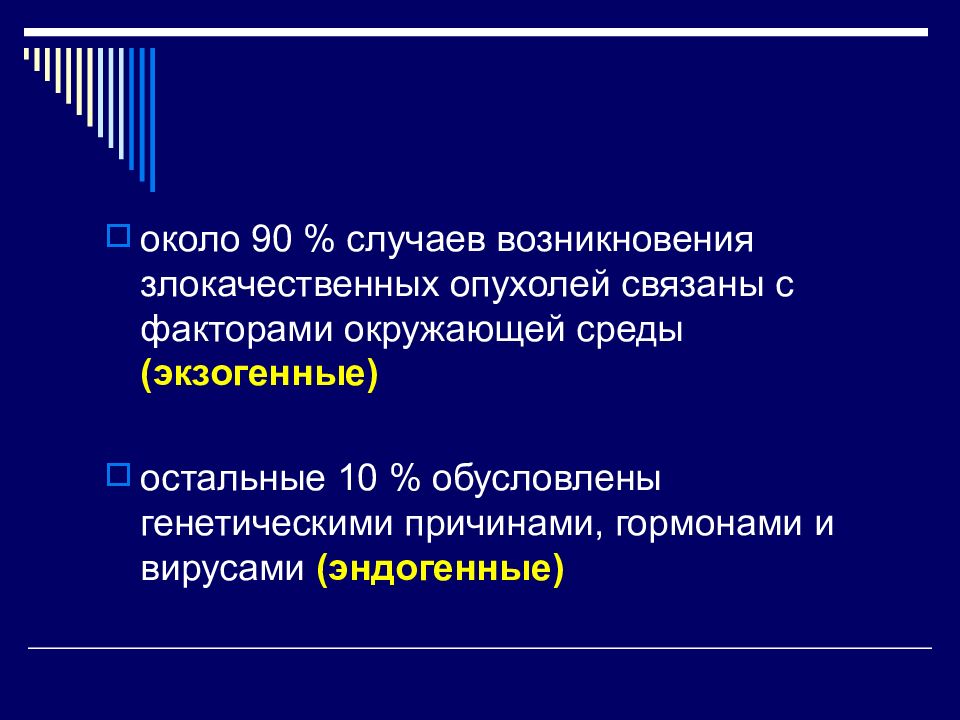 около 90 % случаев возникновения злокачественных опухолей связаны с факторами окружающей среды (экзогенные)

остальные 10 % обусловлены генетическими причинами, гормонами и вирусами (эндогенные)